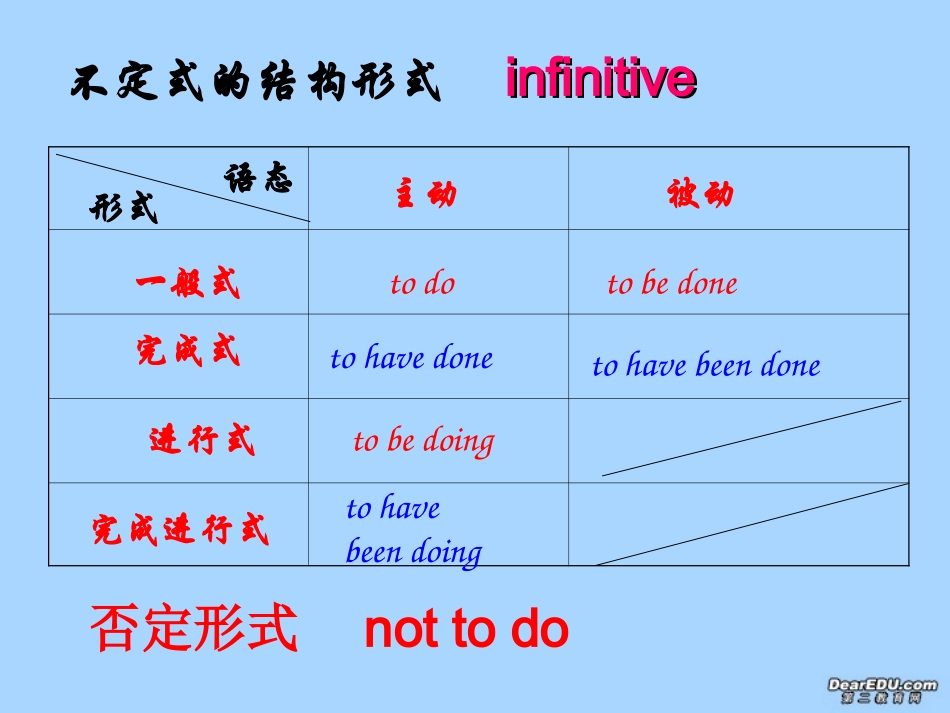 不定式的结构形式 infinitive

| 语态 形式 | 主动 | 被动 |
|---|---|---|
| 一般式 | to do | to be done |
| 完成式 | to have done | to have been done |
| 进行式 | to be doing | |
| 完成进行式 | to have been doing | |

否定形式 not to do

DearEDU.com 第二教育网